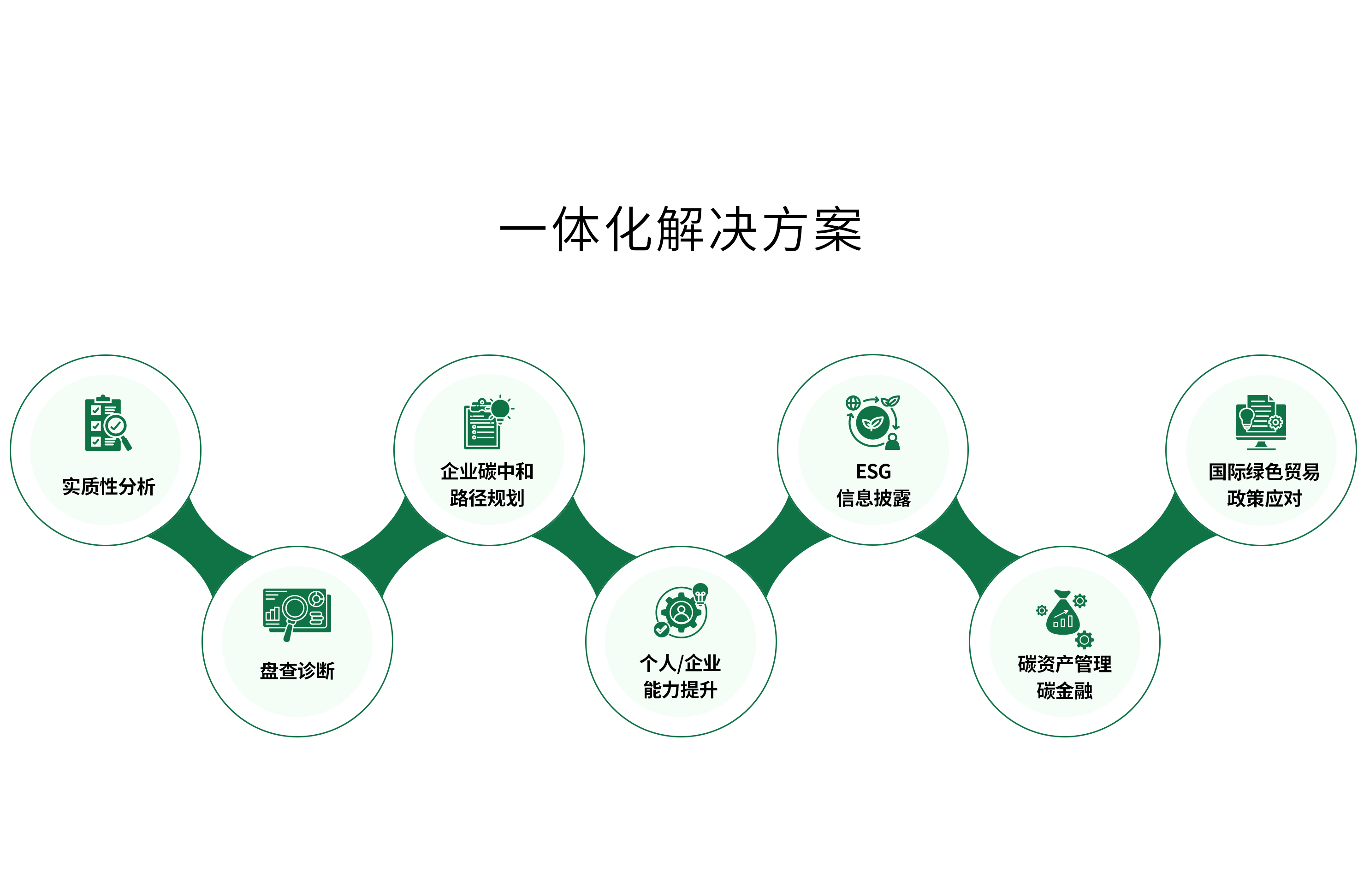 一体化解决方案

实质性分析

盘查诊断

企业碳中和
路径规划

个人/企业
能力提升

ESG
信息披露

碳资产管理
碳金融

国际绿色贸易
政策应对